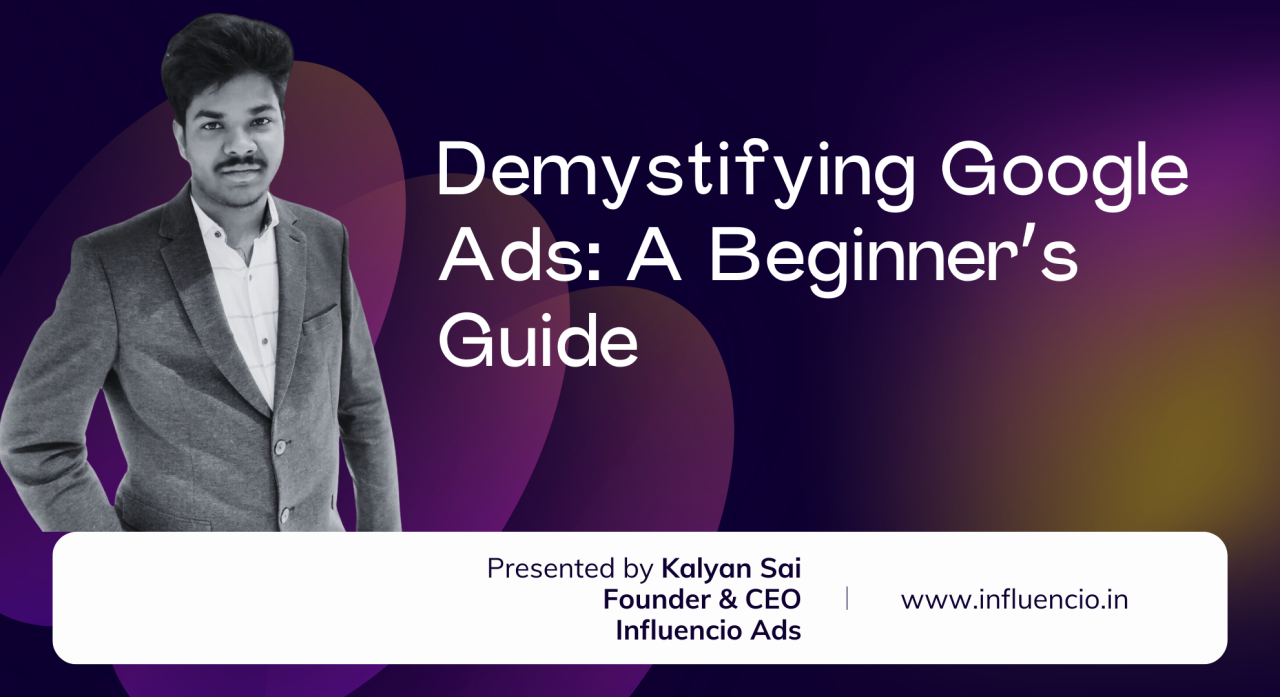 Demystifying Google Ads: A Beginner's Guide

Presented by Kalyan Sai
Founder & CEO
Influencio Ads

www.influencio.in